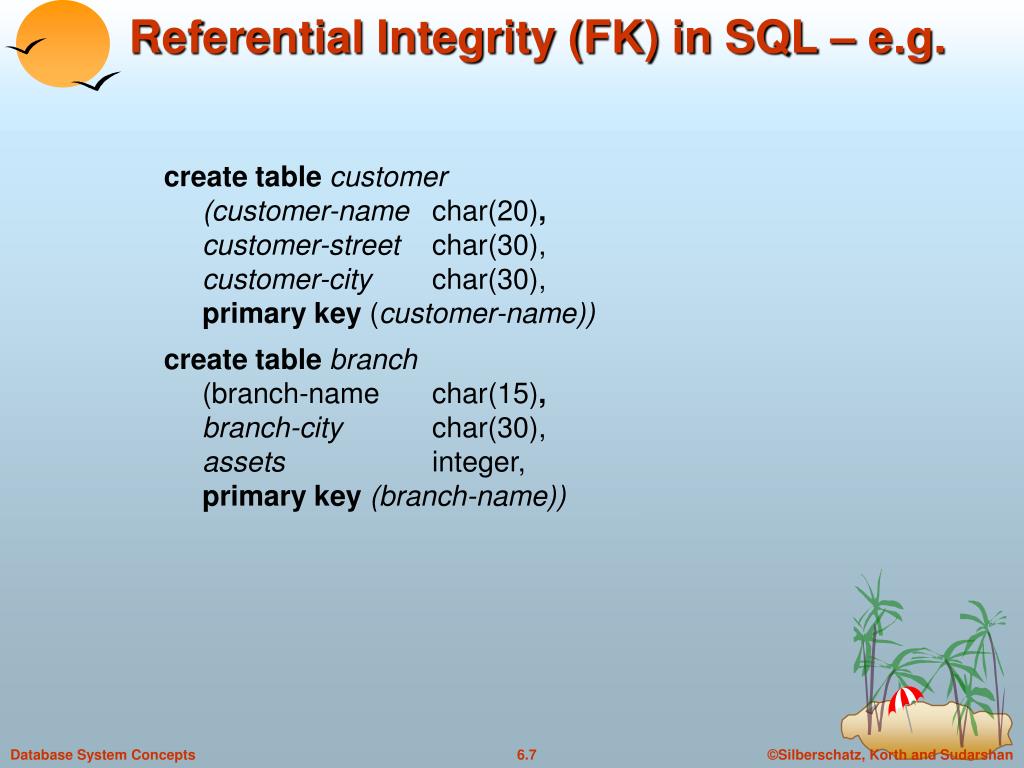 Referential Integrity (FK) in SQL – e.g.

create table customer
(customer-name char(20),
customer-street char(30),
customer-city char(30),
primary key (customer-name))

create table branch
(branch-name char(15),
branch-city char(30),
assets integer,
primary key (branch-name))

Database System Concepts

6.7

©Silberschatz, Korth and Sudarshan